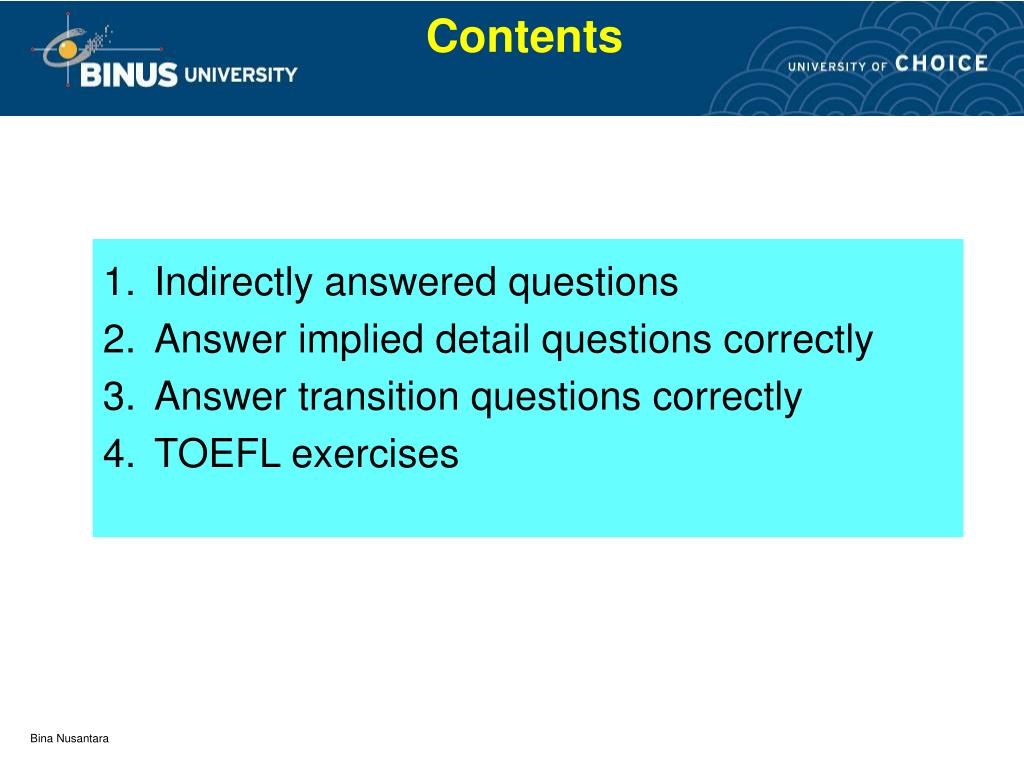 BINUS UNIVERSITY

Contents

UNIVERSITY OF CHOICE

1. Indirectly answered questions
2. Answer implied detail questions correctly
3. Answer transition questions correctly
4. TOEFL exercises

Bina Nusantara